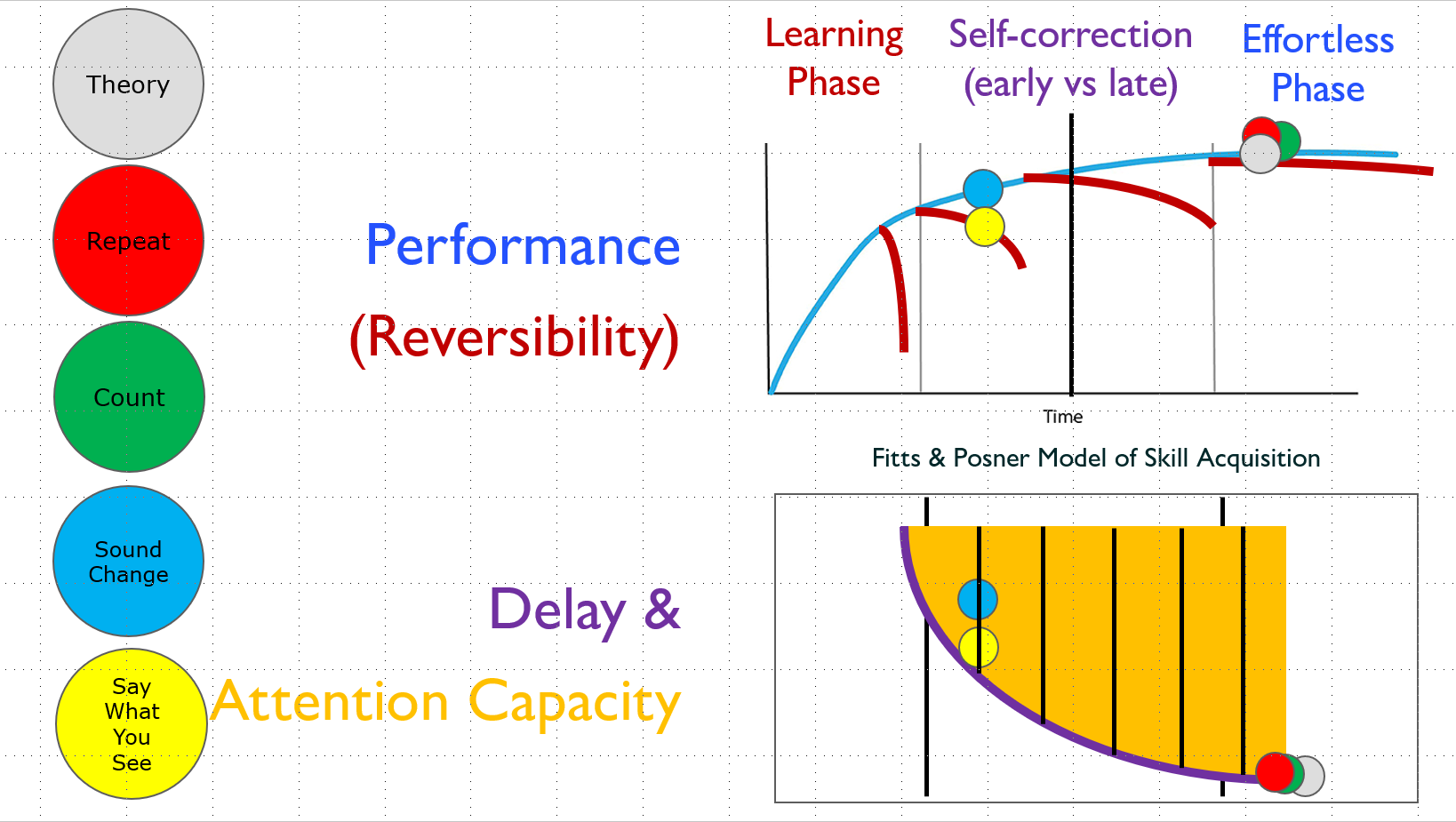 Theory

Repeat

Count

Sound Change

Say What You See

Performance

(Reversibility)

Delay &

Attention Capacity

Learning Phase

Self-correction (early vs late)

Effortless Phase

Time

Fitts & Posner Model of Skill Acquisition